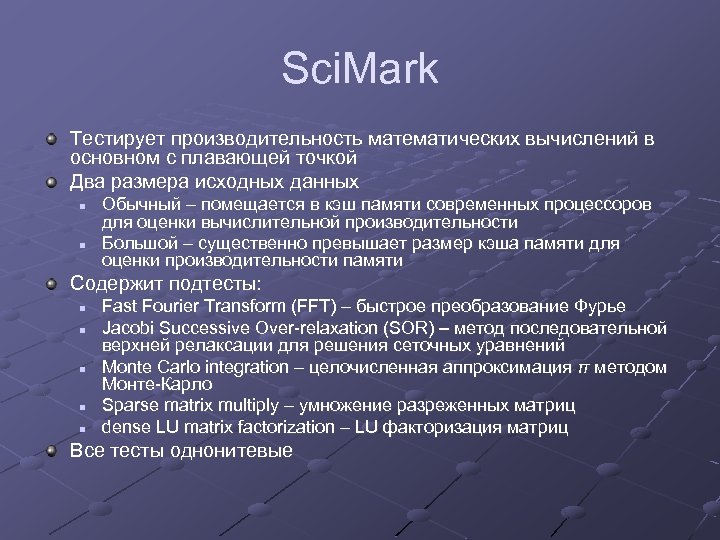 SciMark

Тестирует производительность математических вычислений в основном с плавающей точкой

Два размера исходных данных

Обычный – помещается в кэш памяти современных процессоров для оценки вычислительной производительности

Большой – существенно превышает размер кэша памяти для оценки производительности памяти

Содержит подтесты:

Fast Fourier Transform (FFT) – быстрое преобразование Фурье

Jacobi Successive Over-relaxation (SOR) – метод последовательной верхней релаксации для решения сеточных уравнений

Monte Carlo integration – целочисленная аппроксимация $\pi$ методом Монте-Карло

Sparse matrix multiply – умножение разреженных матриц

dense LU matrix factorization – LU факторизация матриц

Все тесты однонитевые